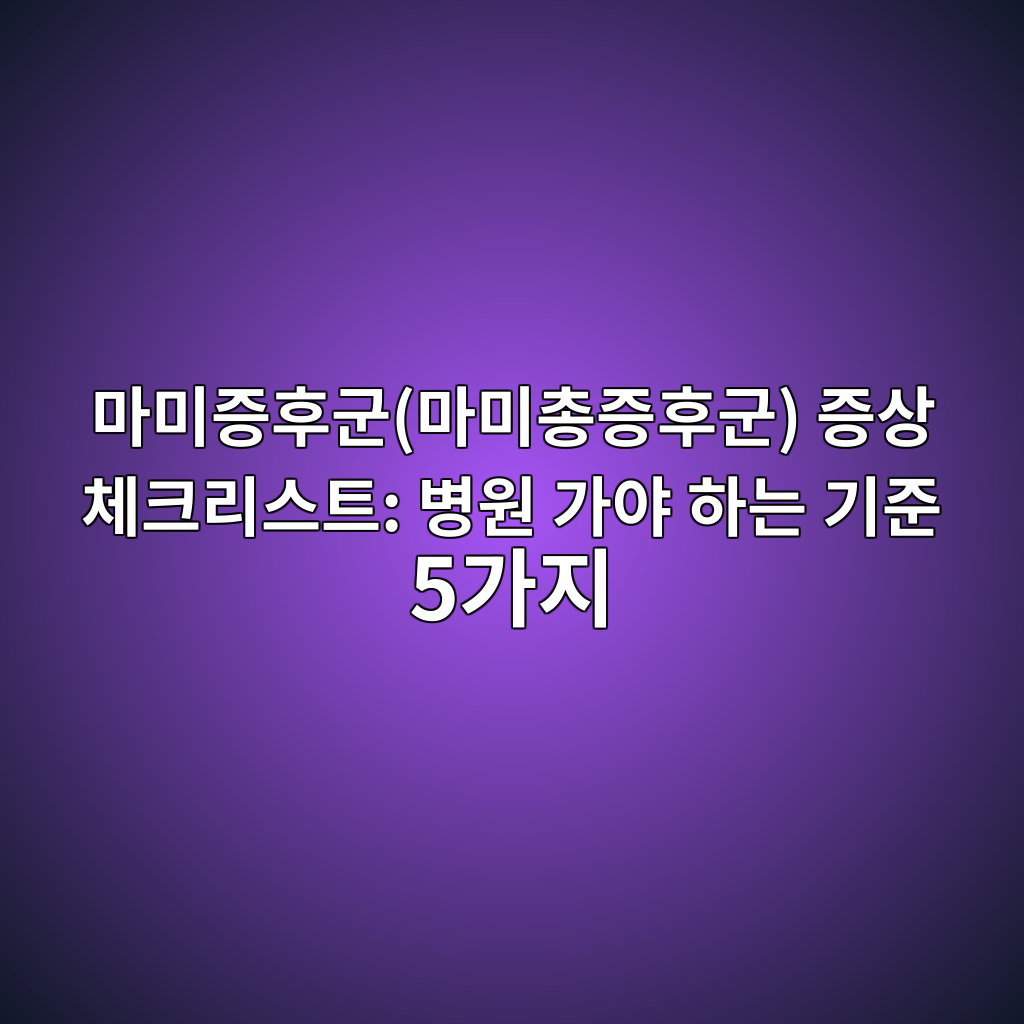 마미증후군(마미총증후군) 증상 체크리스트: 병원 가야 하는 기준 5가지